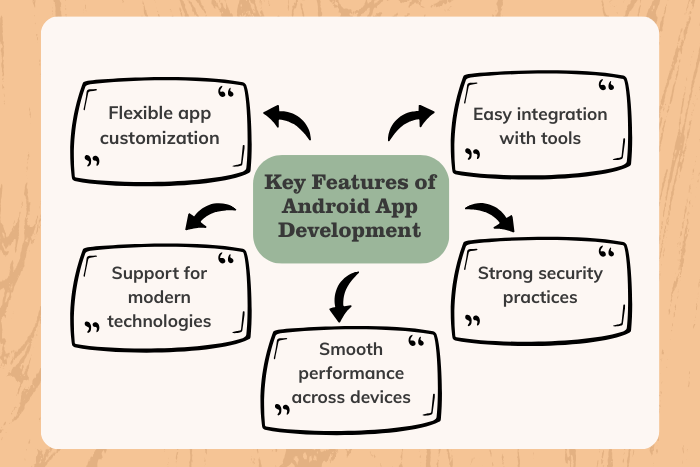 Key Features of Android App Development

Flexible app customization

Easy integration with tools

Support for modern technologies

Strong security practices

Smooth performance across devices